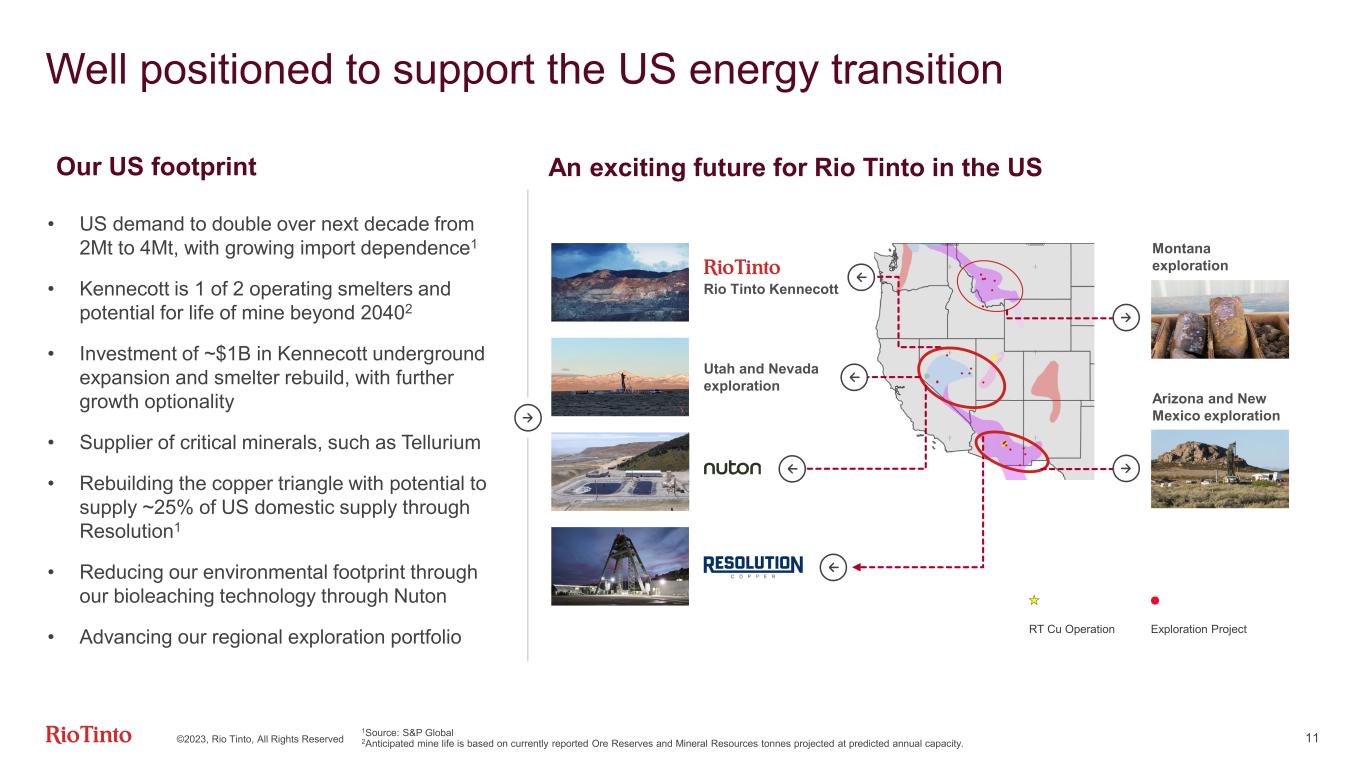 Well positioned to support the US energy transition

Our US footprint

• US demand to double over next decade from 2Mt to 4Mt, with growing import dependence$^1$

• Kennecott is 1 of 2 operating smelters and potential for life of mine beyond 2040$^2$

• Investment of ~$1B in Kennecott underground expansion and smelter rebuild, with further growth optionality

• Supplier of critical minerals, such as Tellurium

• Rebuilding the copper triangle with potential to supply ~25% of US domestic supply through Resolution$^1$

• Reducing our environmental footprint through our bioleaching technology through Nuton

• Advancing our regional exploration portfolio

An exciting future for Rio Tinto in the US

RioTinto
Rio Tinto Kennecott

Utah and Nevada exploration

nuton

RESOLUTION
COPPER

Montana exploration

Arizona and New Mexico exploration

RT Cu Operation

Exploration Project

RioTinto ©2023, Rio Tinto, All Rights Reserved

$^1$Source: S&P Global
$^2$Anticipated mine life is based on currently reported Ore Reserves and Mineral Resources tonnes projected at predicted annual capacity.

11